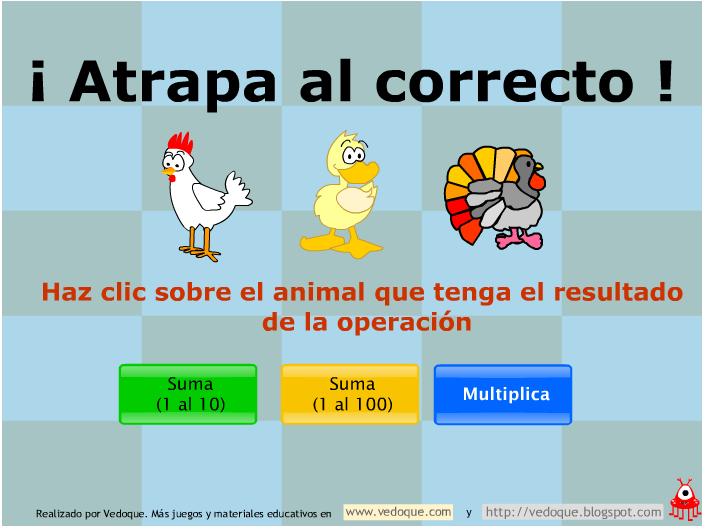 ¡ Atrapa al correcto !

Haz clic sobre el animal que tenga el resultado de la operación

Suma
(1 al 10)

Suma
(1 al 100)

Multiplica

Realizado por Vedoque. Más juegos y materiales educativos en www.vedoque.com y http://vedoque.blogspot.com